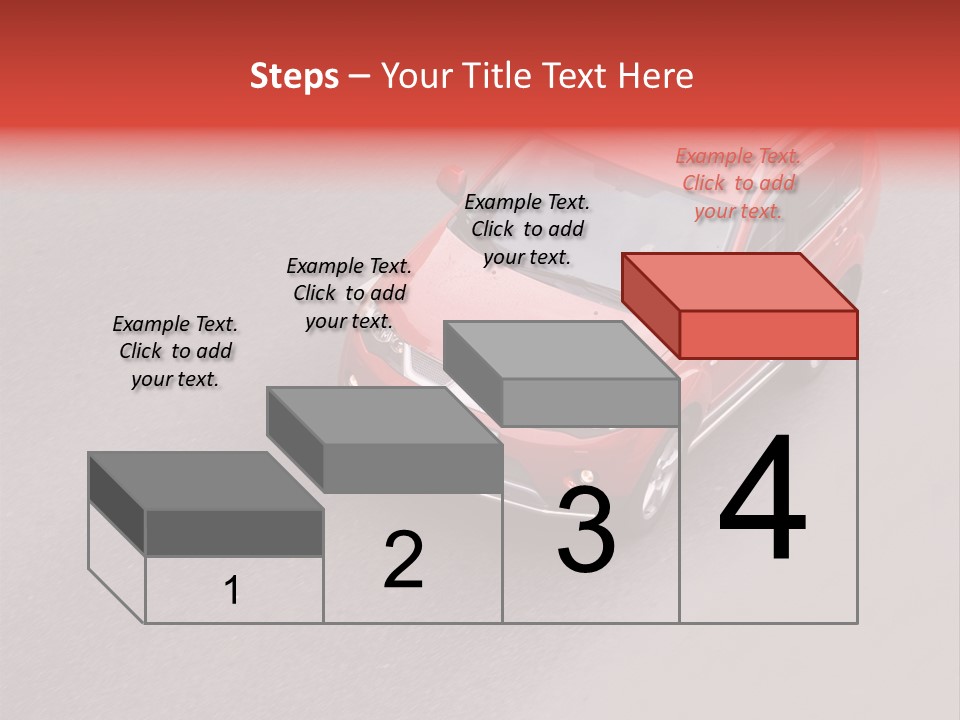 Steps – Your Title Text Here

Example Text. Click to add your text.

Example Text. Click to add your text.

Example Text. Click to add your text.

Example Text. Click to add your text.

1

2

3

4